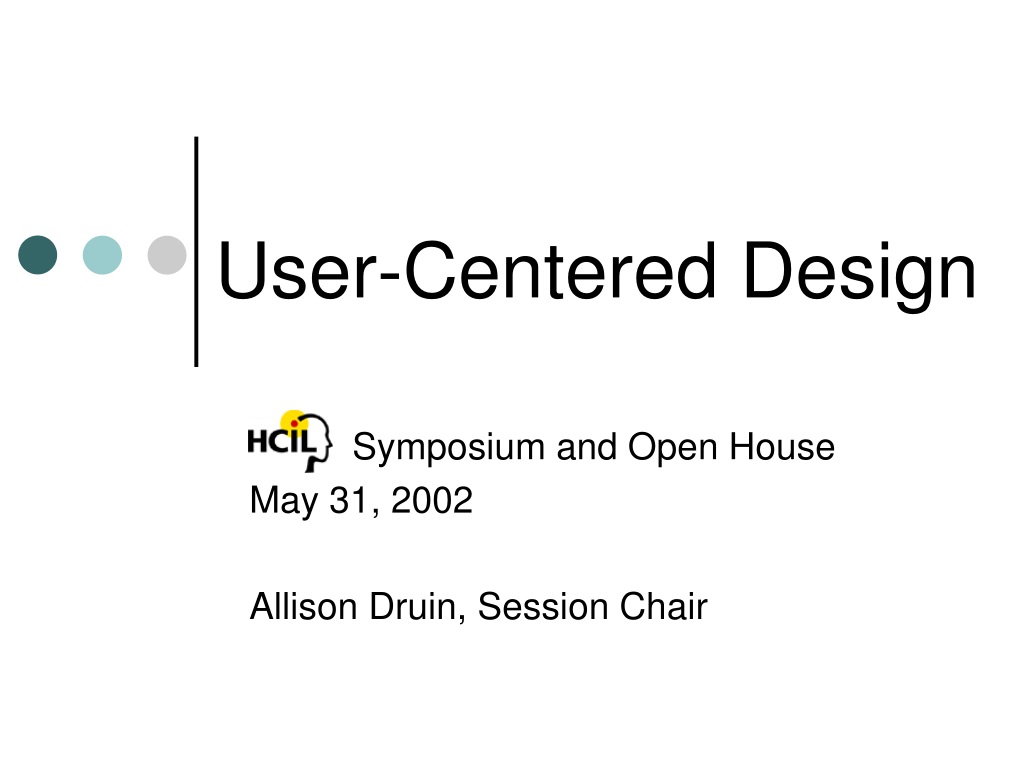 User-Centered Design

HCIL Symposium and Open House
May 31, 2002

Allison Druin, Session Chair